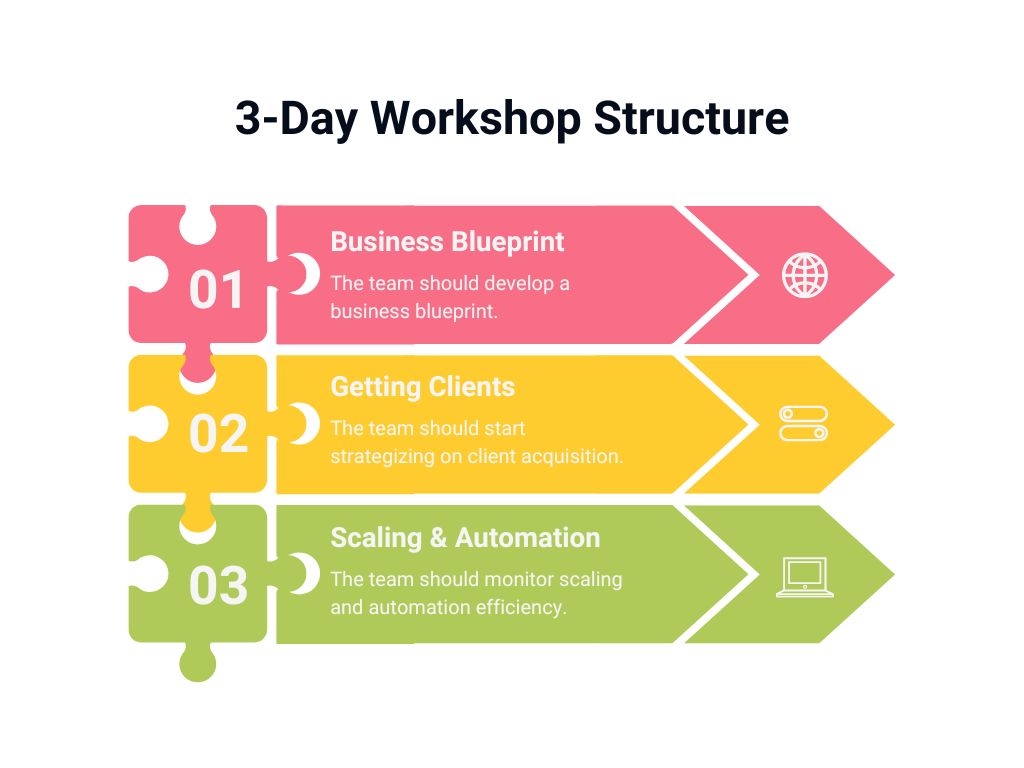 3-Day Workshop Structure

01

Business Blueprint

The team should develop a business blueprint.

02

Getting Clients

The team should start strategizing on client acquisition.

03

Scaling & Automation

The team should monitor scaling and automation efficiency.